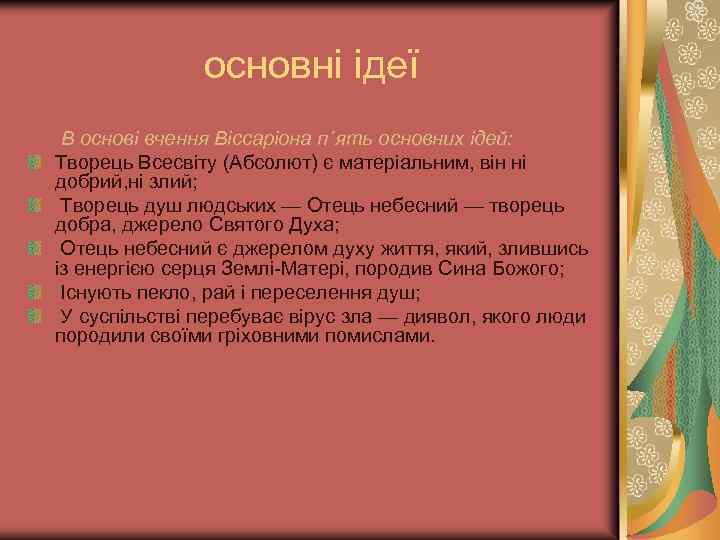 основні ідеї

В основі вчення Віссаріона п´ять основних ідей:

Творець Всесвіту (Абсолют) є матеріальним, він ні добрий,ні злий;

Творець душ людських — Отець небесний — творець добра, джерело Святого Духа;

Отець небесний є джерелом духу життя, який, злившись із енергією серця Землі-Матері, породив Сина Божого;

Існують пекло, рай і переселення душ;

У суспільстві перебуває вірус зла — диявол, якого люди породили своїми гріховними помислами.